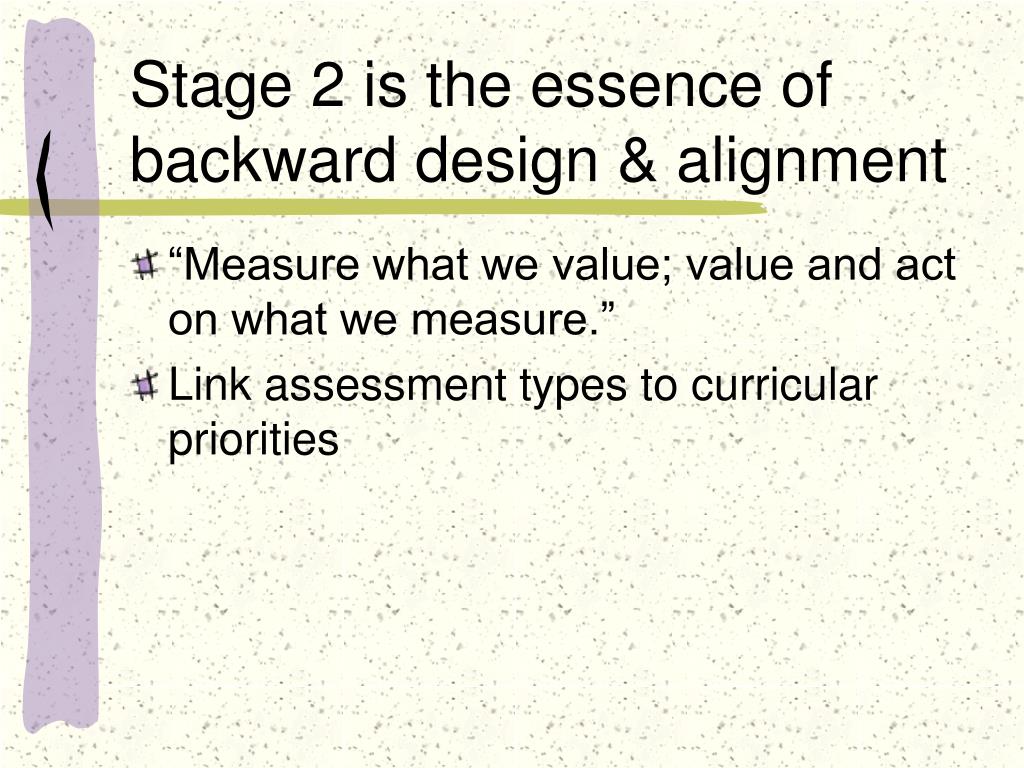 Stage 2 is the essence of backward design & alignment

“Measure what we value; value and act on what we measure.”

Link assessment types to curricular priorities